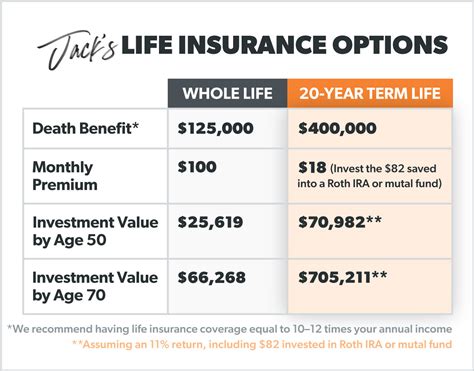 Jack's LIFE INSURANCE OPTIONS

| | WHOLE LIFE | 20-YEAR TERM LIFE |
|---|---|---|
| Death Benefit* | \$125,000 | \$400,000 |
| Monthly Premium | \$100 | \$18 (Invest the \$82 saved into a Roth IRA or mutal fund) |
| Investment Value by Age 50 | \$25,619 | \$70,982** |
| Investment Value by Age 70 | \$66,268 | \$705,211** |

*We recommend having life insurance coverage equal to 10–12 times your annual income

**Assuming an 11% return, including \$82 invested in Roth IRA or mutal fund